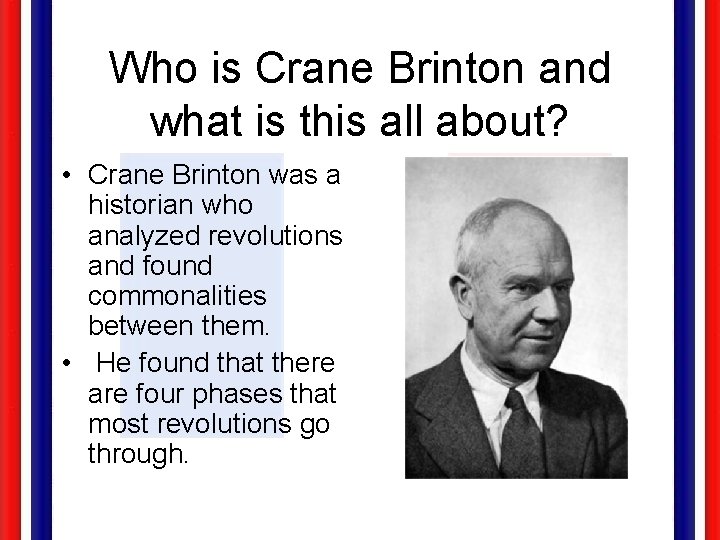 Who is Crane Brinton and what is this all about?

• Crane Brinton was a historian who analyzed revolutions and found commonalities between them.

• He found that there are four phases that most revolutions go through.